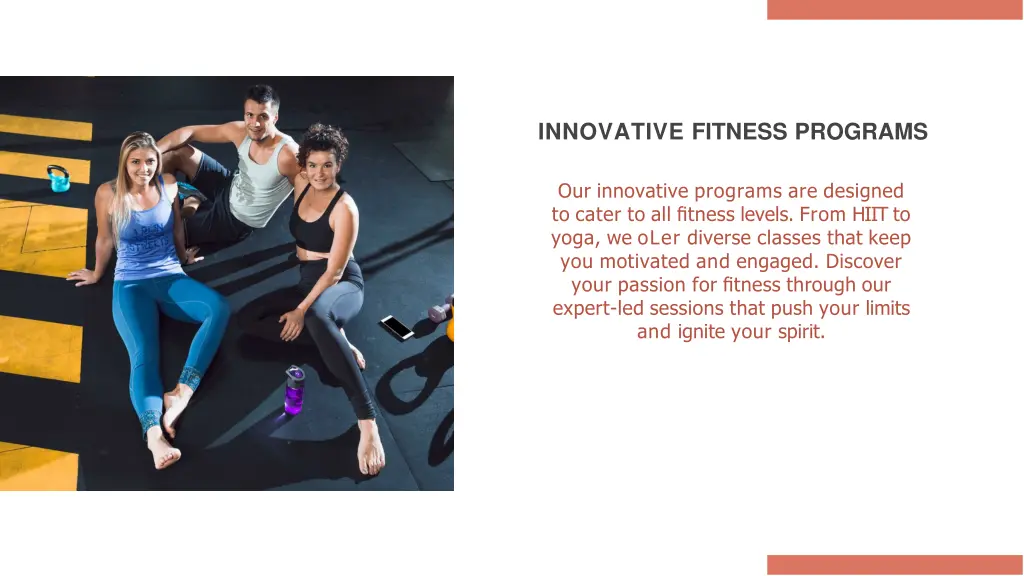 INNOVATIVE FITNESS PROGRAMS

Our innovative programs are designed to cater to all fitness levels. From HIIT to yoga, we oLer diverse classes that keep you motivated and engaged. Discover your passion for fitness through our expert-led sessions that push your limits and ignite your spirit.